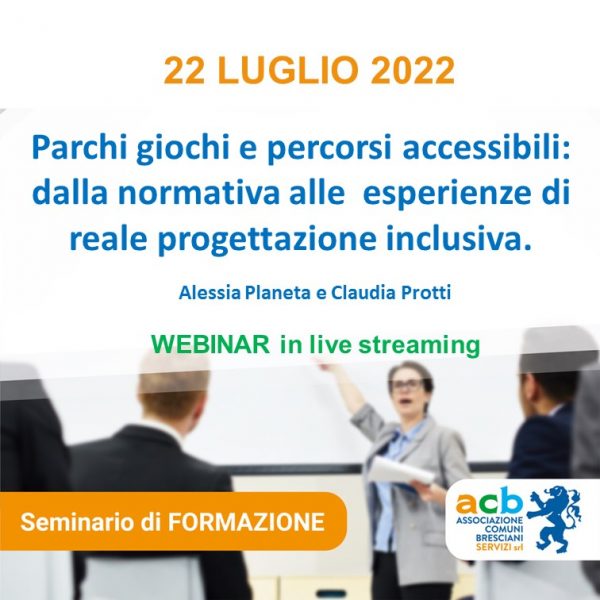 22 LUGLIO 2022

Parchi giochi e percorsi accessibili: dalla normativa alle esperienze di reale progettazione inclusiva.

Alessia Planeta e Claudia Protti

WEBINAR in live streaming

Seminario di FORMAZIONE

acb
ASSOCIAZIONE COMUNI BRESCIANI
SERVIZI srl